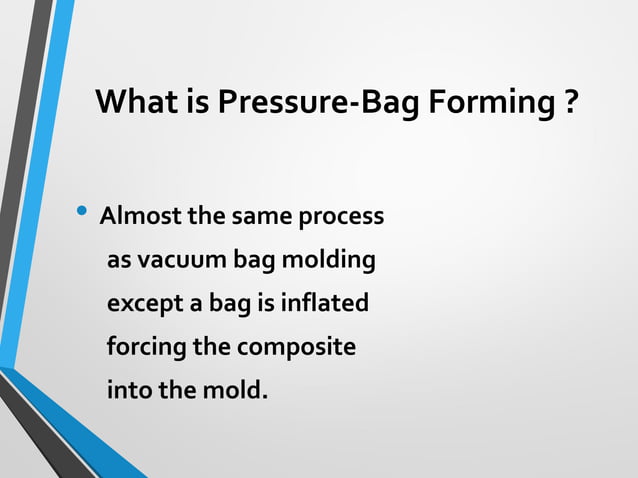 What is Pressure-Bag Forming ?

• Almost the same process as vacuum bag molding except a bag is inflated forcing the composite into the mold.